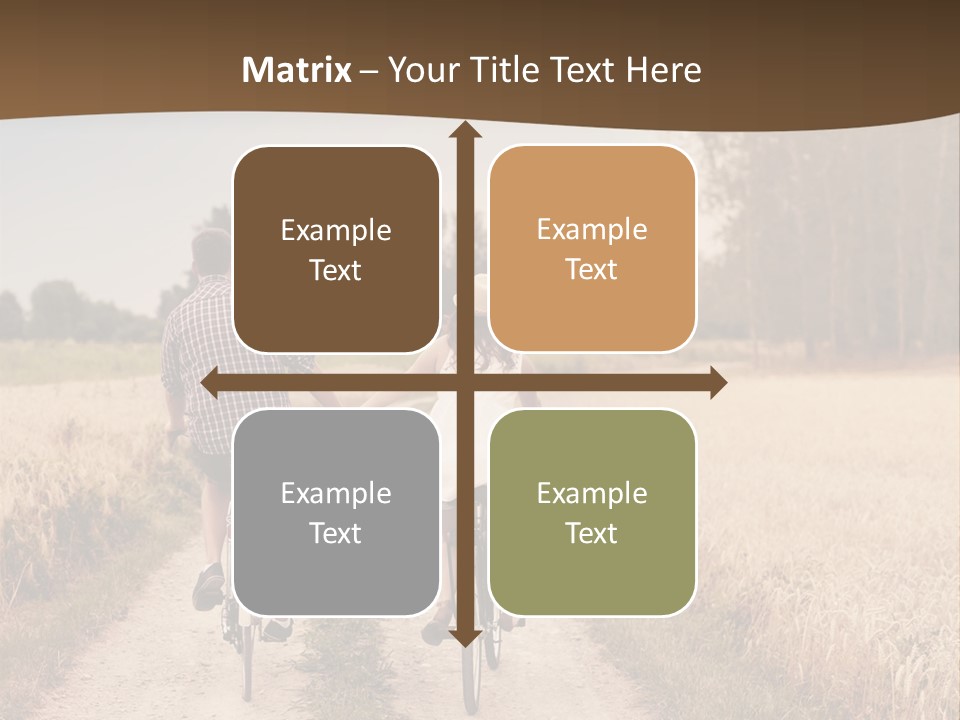 Matrix – Your Title Text Here

Example Text

Example Text

Example Text

Example Text